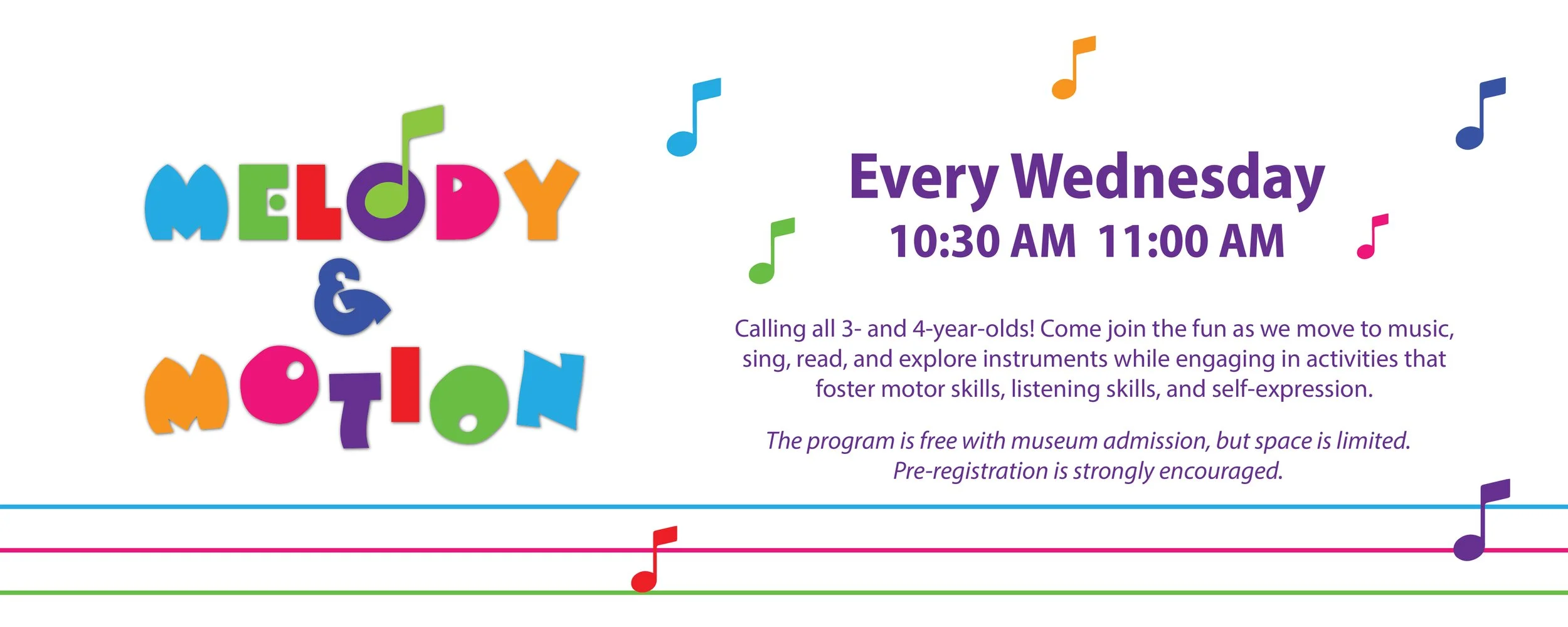 MELODY
&
MOTION

Every Wednesday
10:30 AM 11:00 AM

Calling all 3- and 4-year-olds! Come join the fun as we move to music, sing, read, and explore instruments while engaging in activities that foster motor skills, listening skills, and self-expression.

The program is free with museum admission, but space is limited. Pre-registration is strongly encouraged.